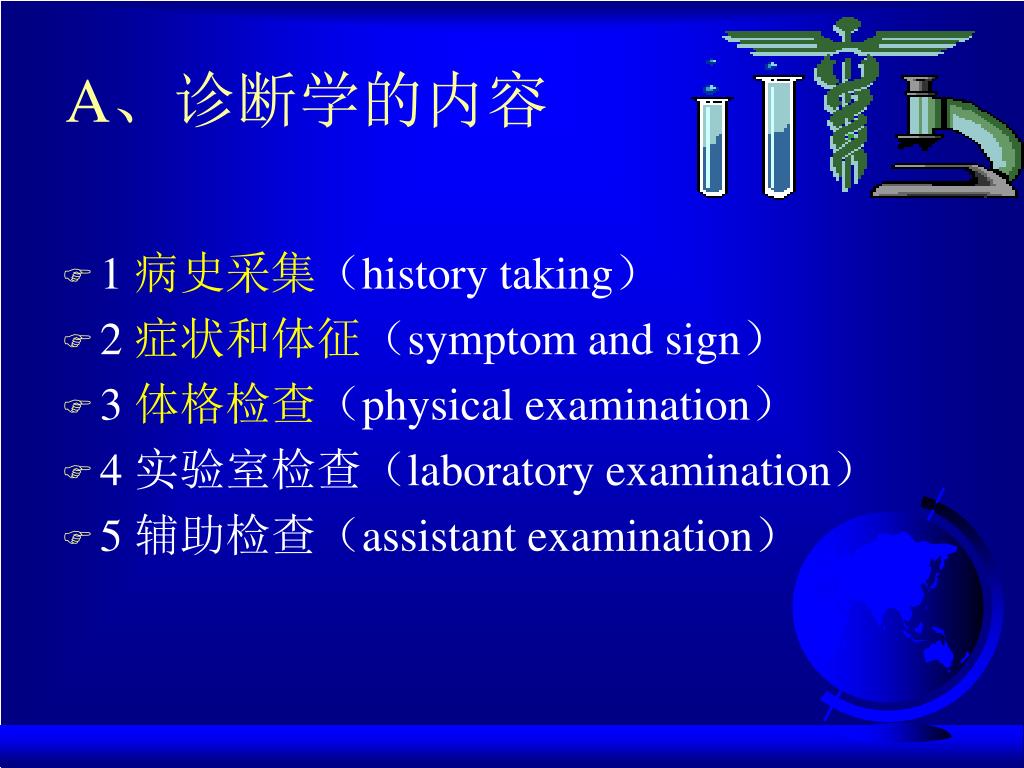 A、诊断学的内容

1 病史采集（history taking）
2 症状和体征（symptom and sign）
3 体格检查（physical examination）
4 实验室检查（laboratory examination）
5 辅助检查（assistant examination）